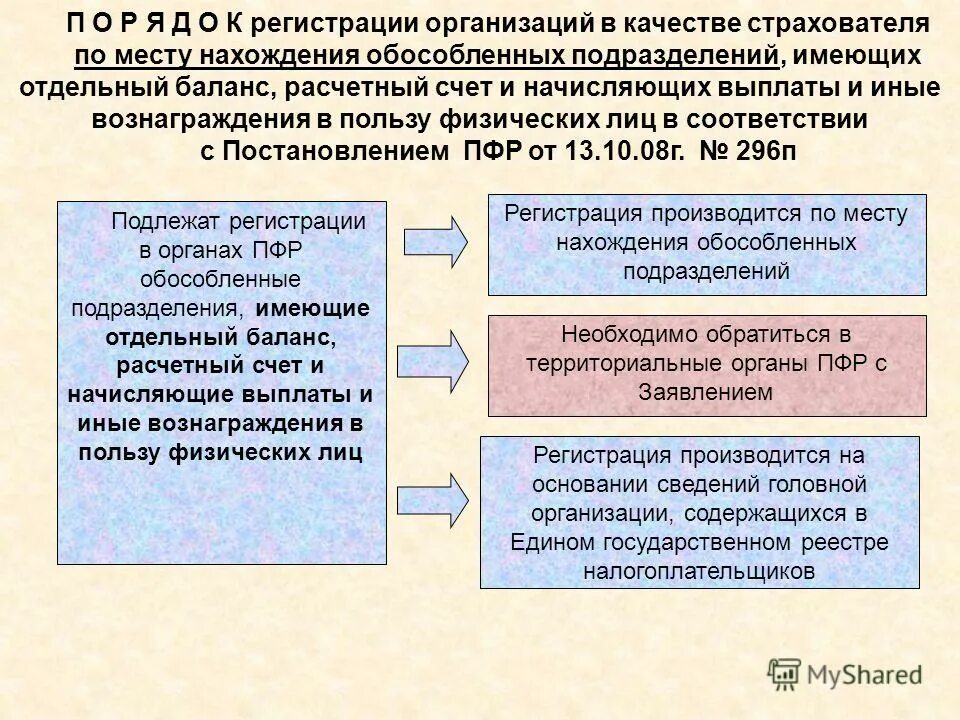 П О Р Я Д О К регистрации организаций в качестве страхователя по месту нахождения обособленных подразделений, имеющих отдельный баланс, расчетный счет и начисляющих выплаты и иные вознаграждения в пользу физических лиц в соответствии с Постановлением ПФР от 13.10.08г. № 296п

Подлежат регистрации в органах ПФР обособленные подразделения, имеющие отдельный баланс, расчетный счет и начисляющие выплаты и иные вознаграждения в пользу физических лиц

Регистрация производится по месту нахождения обособленных подразделений

Необходимо обратиться в территориальные органы ПФР с Заявлением

Регистрация производится на основании сведений головной организации, содержащихся в Едином государственном реестре налогоплательщиков

MyShared